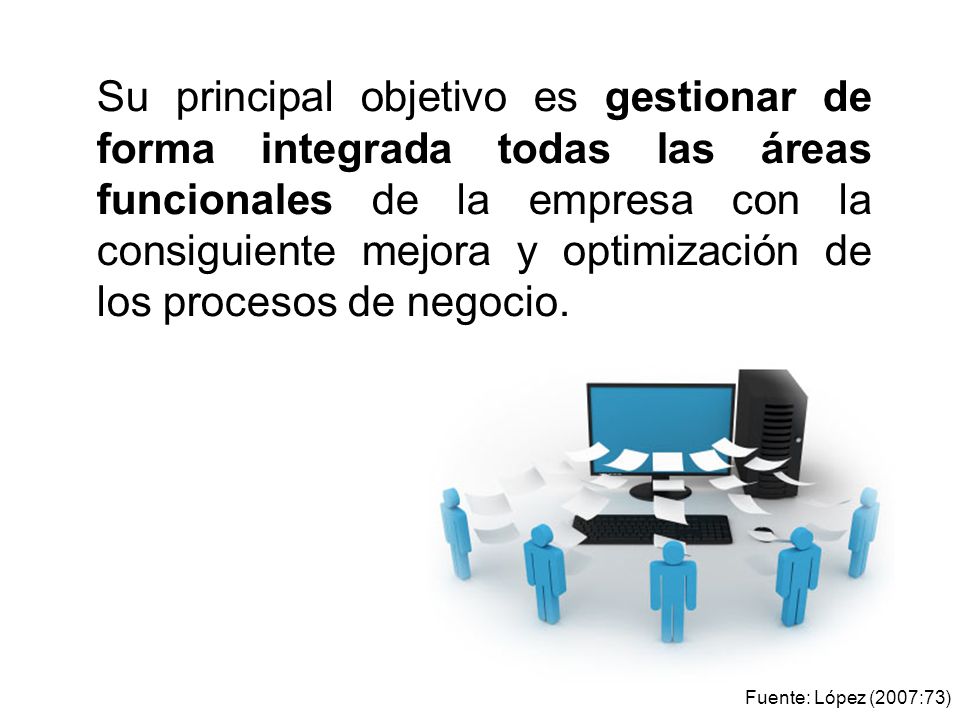 Su principal objetivo es gestionar de forma integrada todas las áreas funcionales de la empresa con la consiguiente mejora y optimización de los procesos de negocio.

Fuente: López (2007:73)